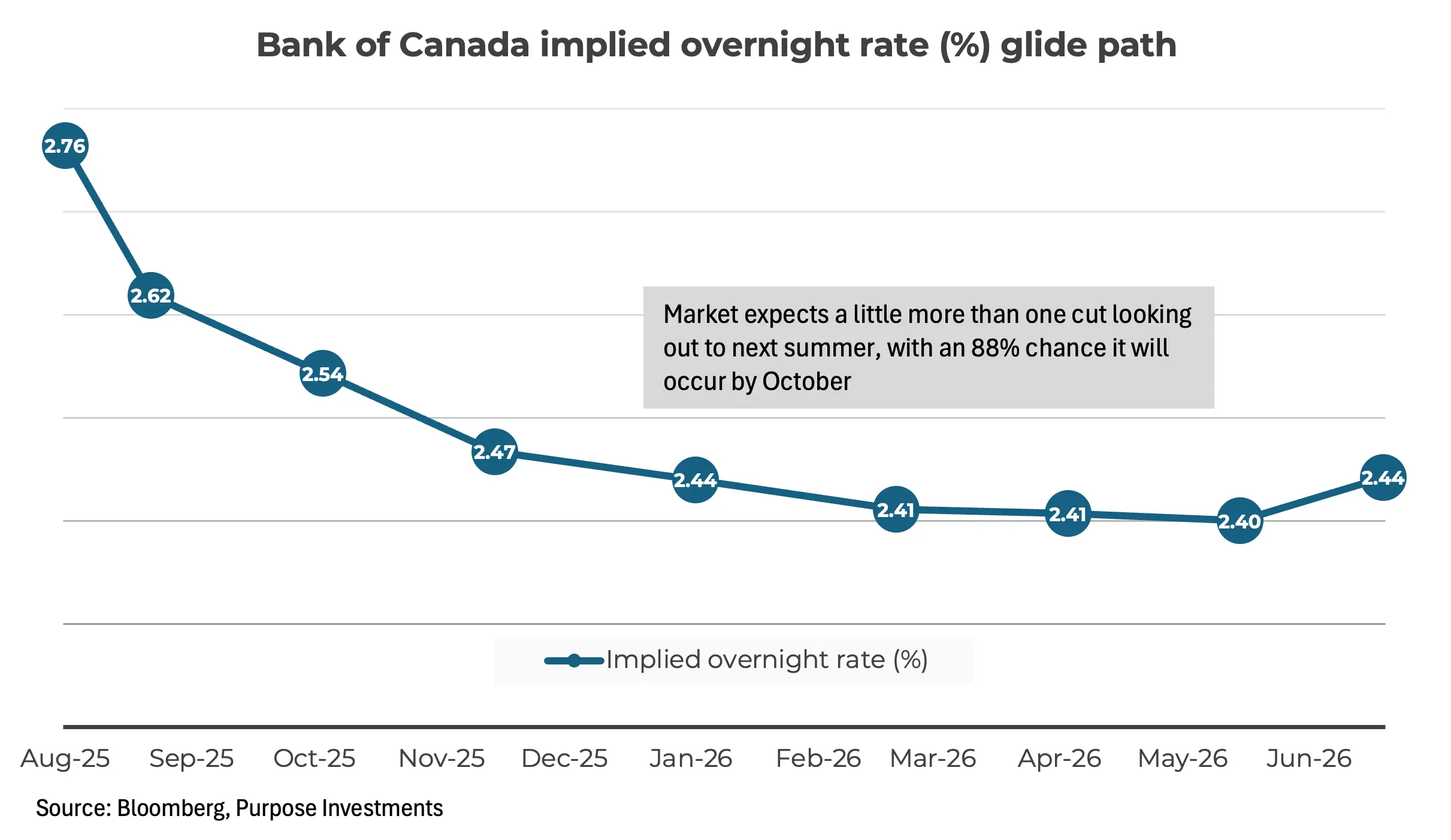 Bank of Canada implied overnight rate (%) glide path

2.76
2.62
2.54
2.47
2.44
2.41
2.41
2.40
2.44

Market expects a little more than one cut looking out to next summer, with an 88% chance it will occur by October

Implied overnight rate (%)

Aug-25 Sep-25 Oct-25 Nov-25 Dec-25 Jan-26 Feb-26 Mar-26 Apr-26 May-26 Jun-26

Source: Bloomberg, Purpose Investments